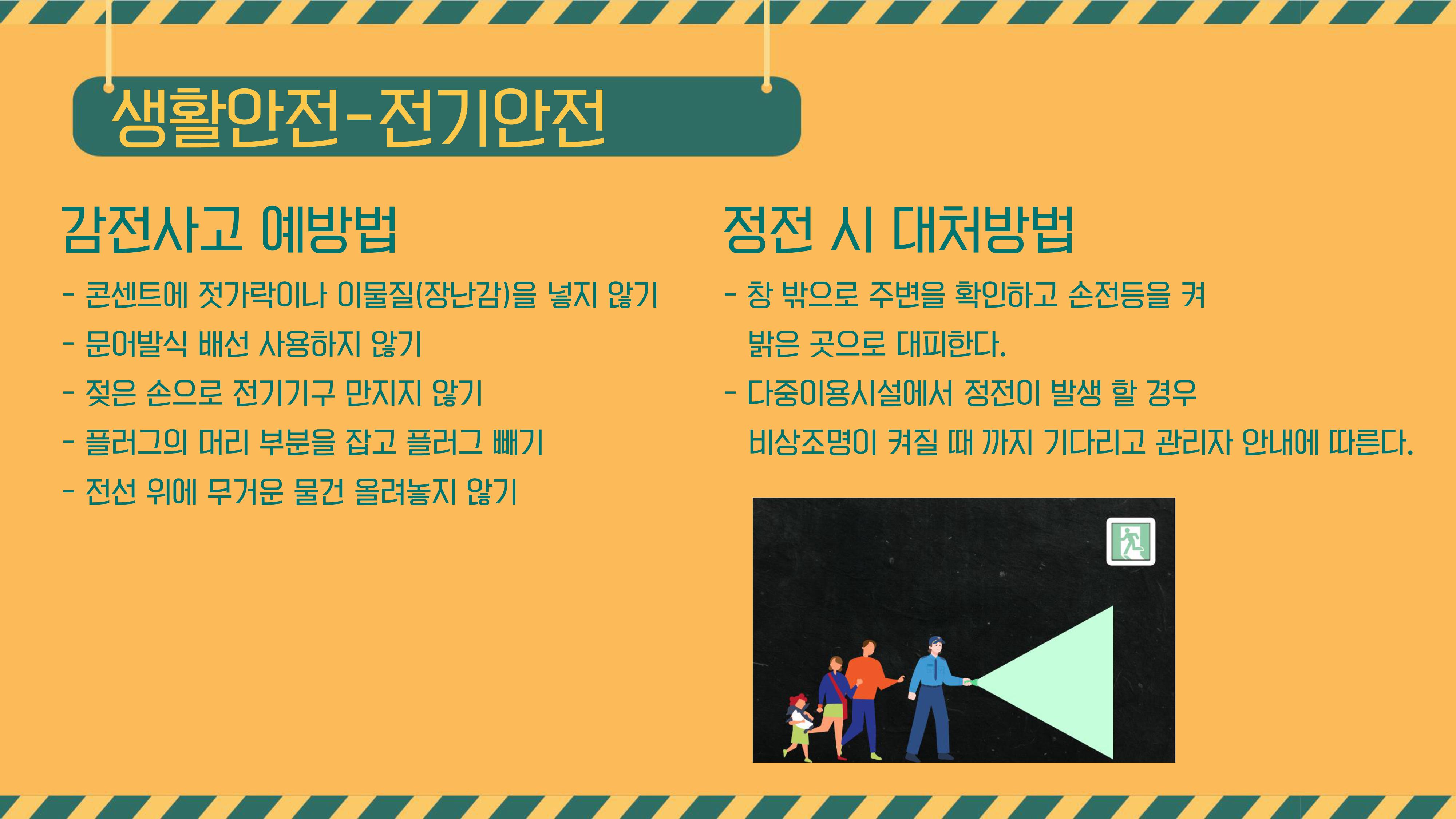 생활안전-전기안전

감전사고 예방법

- 콘센트에 젓가락이나 이물질(장난감)을 넣지 않기
- 문어발식 배선 사용하지 않기
- 젖은 손으로 전기기구 만지지 않기
- 플러그의 머리 부분을 잡고 플러그 빼기
- 전선 위에 무거운 물건 올려놓지 않기

정전 시 대처방법

- 창 밖으로 주변을 확인하고 손전등을 켜 밝은 곳으로 대피한다.
- 다중이용시설에서 정전이 발생 할 경우 비상조명이 켜질 때 까지 기다리고 관리자 안내에 따른다.